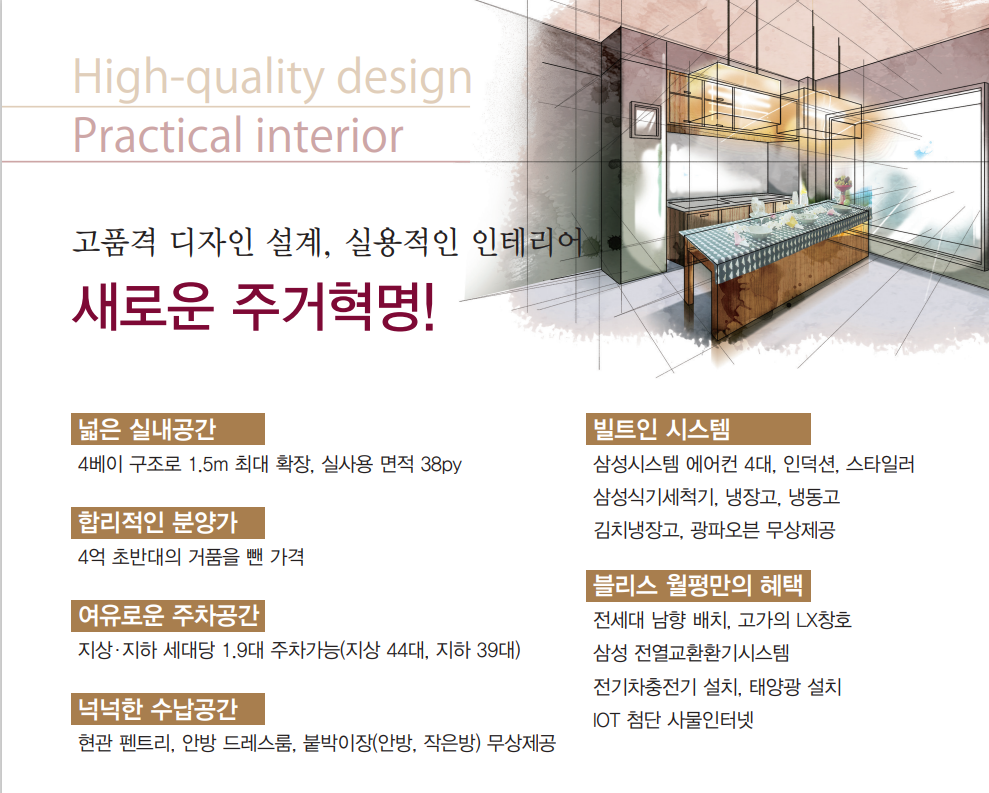 High-quality design
Practical interior

고품격 디자인 설계, 실용적인 인테리어
새로운 주거혁명!

넓은 실내공간
4베이 구조로 1.5m 최대 확장, 실사용 면적 38py

합리적인 분양가
4억 초반대의 거품을 뺀 가격

여유로운 주차공간
지상·지하 세대당 1.9대 주차가능(지상 44대, 지하 39대)

넉넉한 수납공간
현관 펜트리, 안방 드레스룸, 붙박이장(안방, 작은방) 무상제공

빌트인 시스템
삼성시스템 에어컨 4대, 인덕션, 스타일러
삼성식기세척기, 냉장고, 냉동고
김치냉장고, 광파오븐 무상제공

블리스 월평만의 혜택
전세대 남향 배치, 고가의 LX창호
삼성 전열교환환기시스템
전기차충전기 설치, 태양광 설치
IOT 첨단 사물인터넷